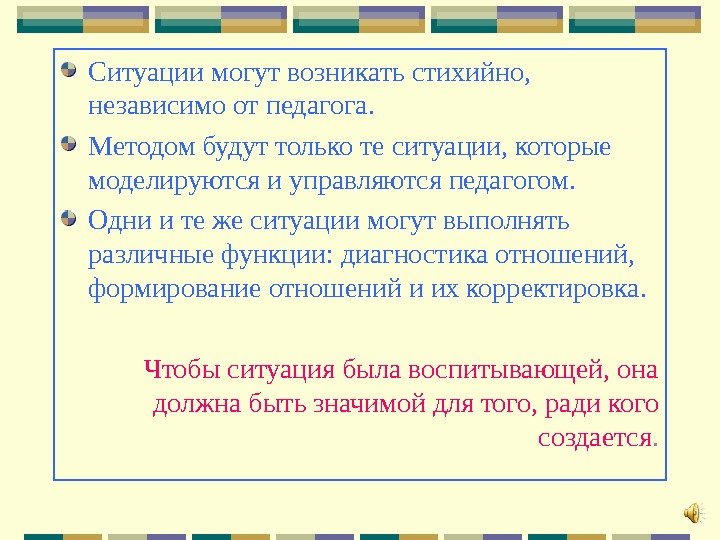 Ситуации могут возникать стихийно, независимо от педагога.

Методом будут только те ситуации, которые моделируются и управляются педагогом.

Одни и те же ситуации могут выполнять различные функции: диагностика отношений, формирование отношений и их корректировка.

Чтобы ситуация была воспитывающей, она должна быть значимой для того, ради кого создается.